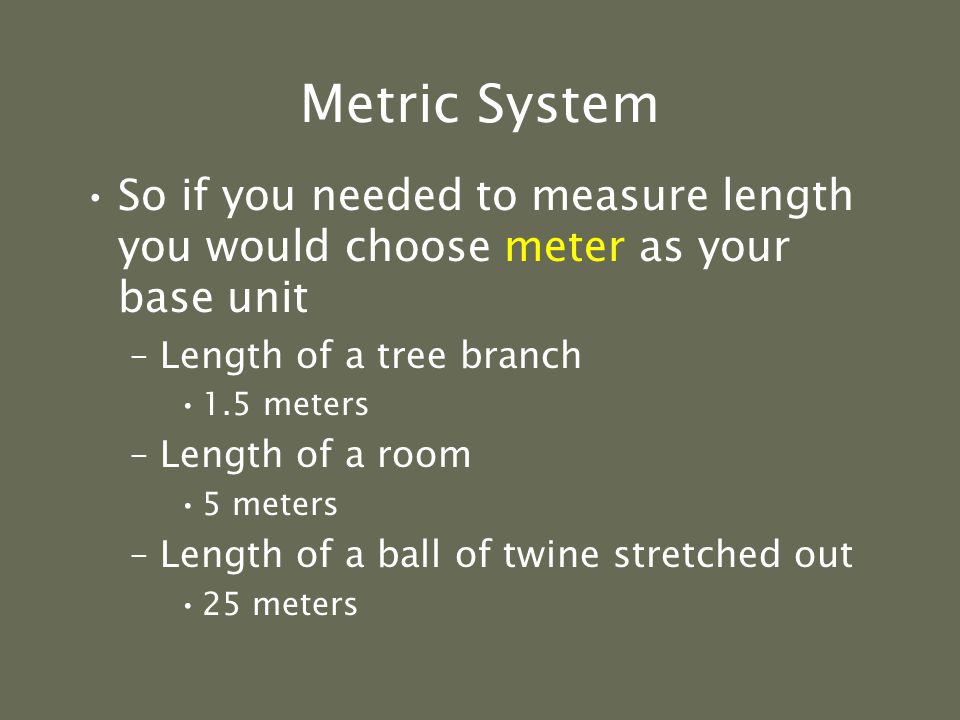 Metric System

• So if you needed to measure length you would choose meter as your base unit

– Length of a tree branch

• 1.5 meters

– Length of a room

• 5 meters

– Length of a ball of twine stretched out

• 25 meters